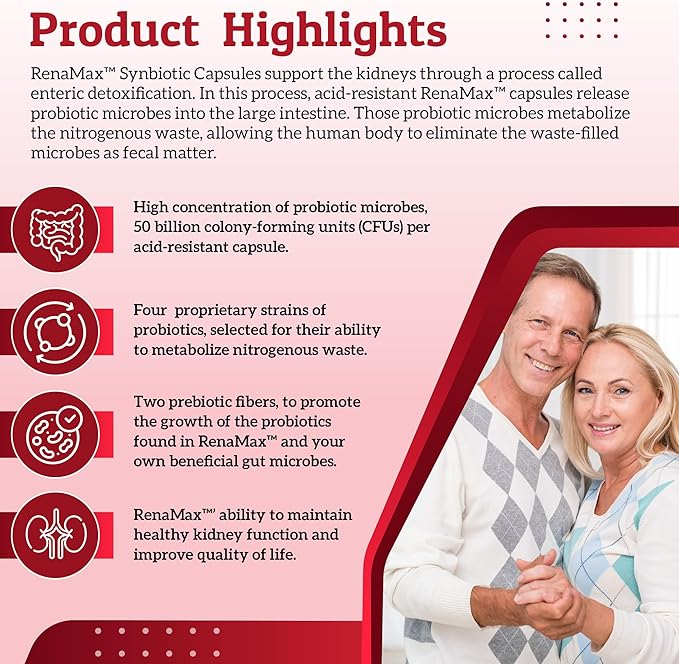 Product Highlights

RenaMax™ Synbiotic Capsules support the kidneys through a process called enteric detoxification. In this process, acid-resistant RenaMax™ capsules release probiotic microbes into the large intestine. Those probiotic microbes metabolize the nitrogenous waste, allowing the human body to eliminate the waste-filled microbes as fecal matter.

High concentration of probiotic microbes, 50 billion colony-forming units (CFUs) per acid-resistant capsule.

Four proprietary strains of probiotics, selected for their ability to metabolize nitrogenous waste.

Two prebiotic fibers, to promote the growth of the probiotics found in RenaMax™ and your own beneficial gut microbes.

RenaMax™' ability to maintain healthy kidney function and improve quality of life.